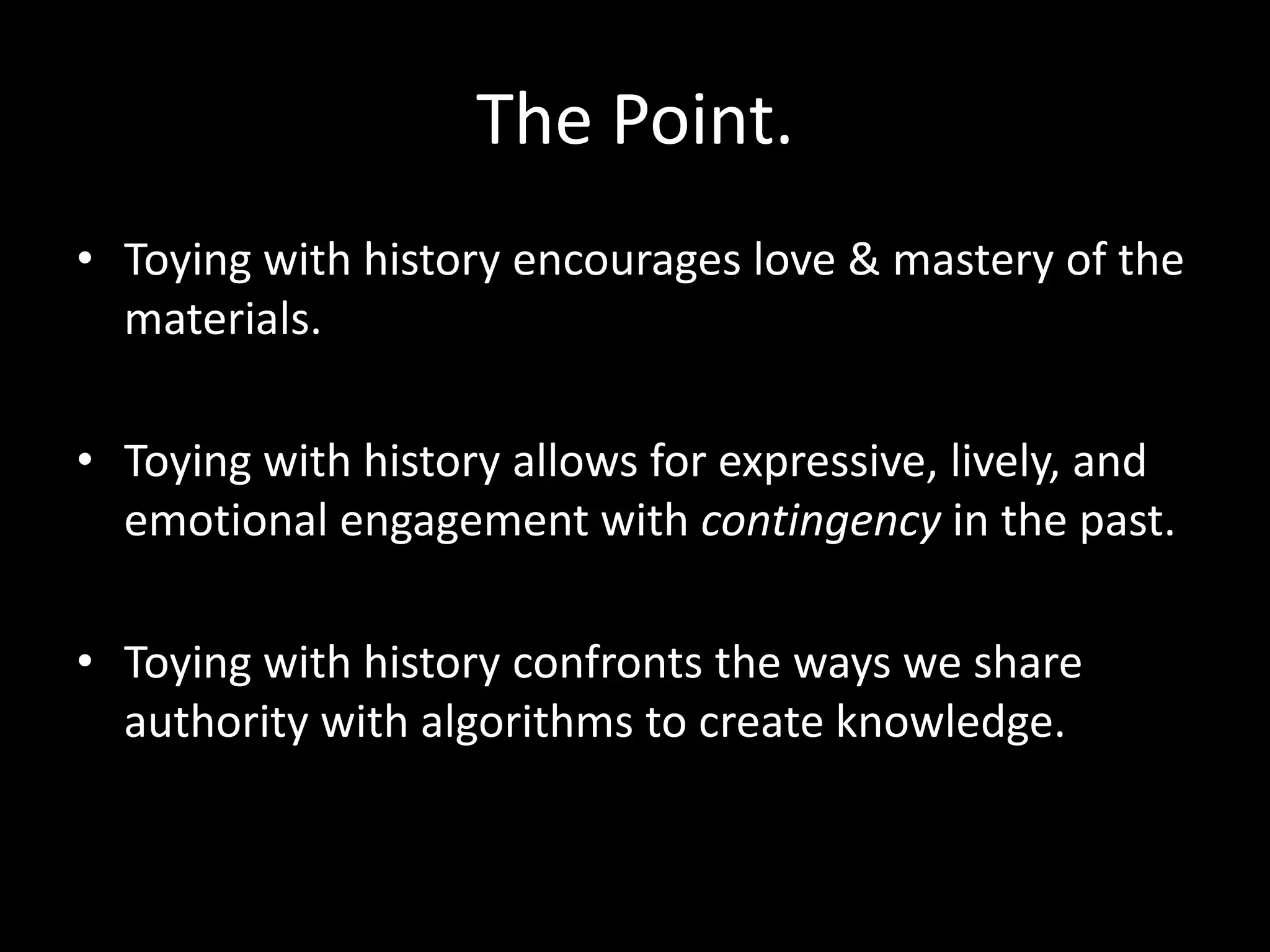 The Point.

• Toying with history encourages love & mastery of the materials.

• Toying with history allows for expressive, lively, and emotional engagement with contingency in the past.

• Toying with history confronts the ways we share authority with algorithms to create knowledge.